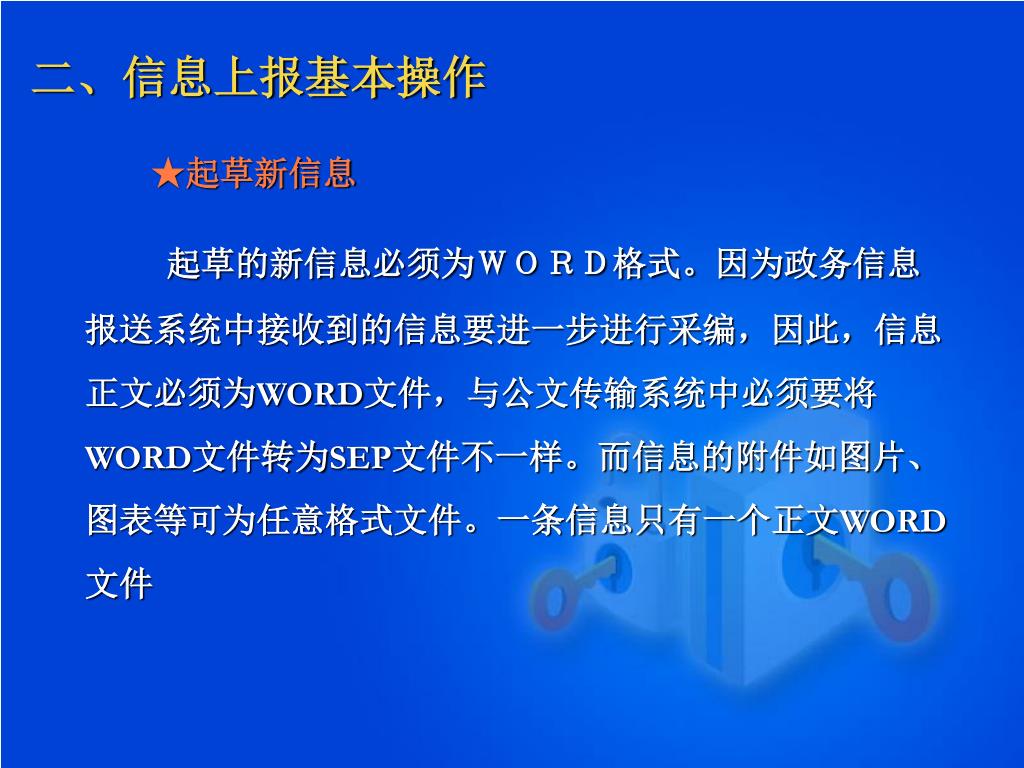 二、信息上报基本操作

★起草新信息

起草的新信息必须为ＷＯＲＤ格式。因为政务信息报送系统中接收到的信息要进一步进行采编，因此，信息正文必须为WORD文件，与公文传输系统中必须要将WORD文件转为SEP文件不一样。而信息的附件如图片、图表等可为任意格式文件。一条信息只有一个正文WORD文件